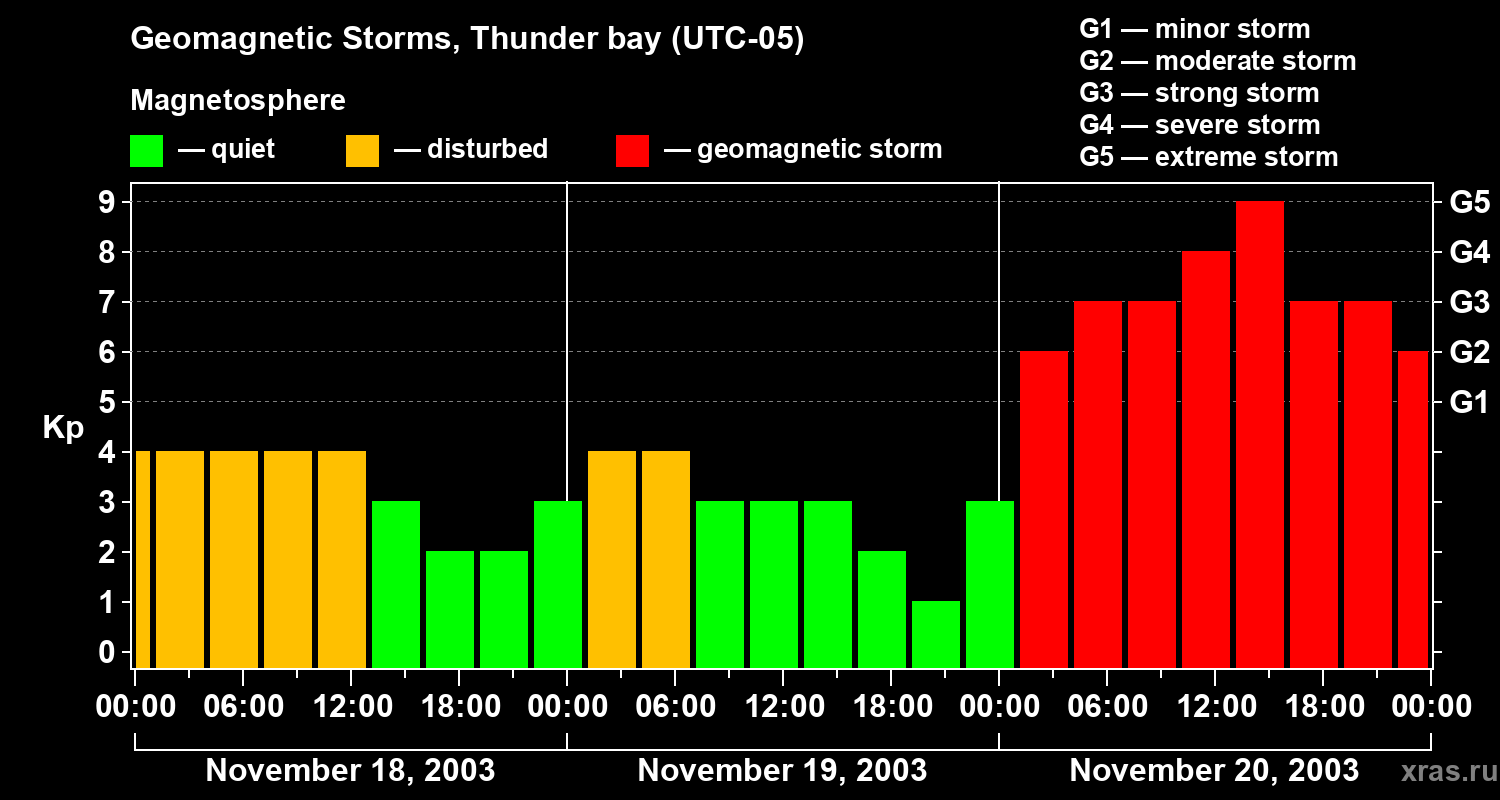 Geomagnetic Storms, Thunder bay (UTC-05)

Magnetosphere

— quiet — disturbed — geomagnetic storm

G1 — minor storm
G2 — moderate storm
G3 — strong storm
G4 — severe storm
G5 — extreme storm

Kp

9
8
7
6
5
4
3
2
1
0

G5
G4
G3
G2
G1

00:00 06:00 12:00 18:00 00:00 06:00 12:00 18:00 00:00 06:00 12:00 18:00 00:00

November 18, 2003
November 19, 2003
November 20, 2003

xras.ru